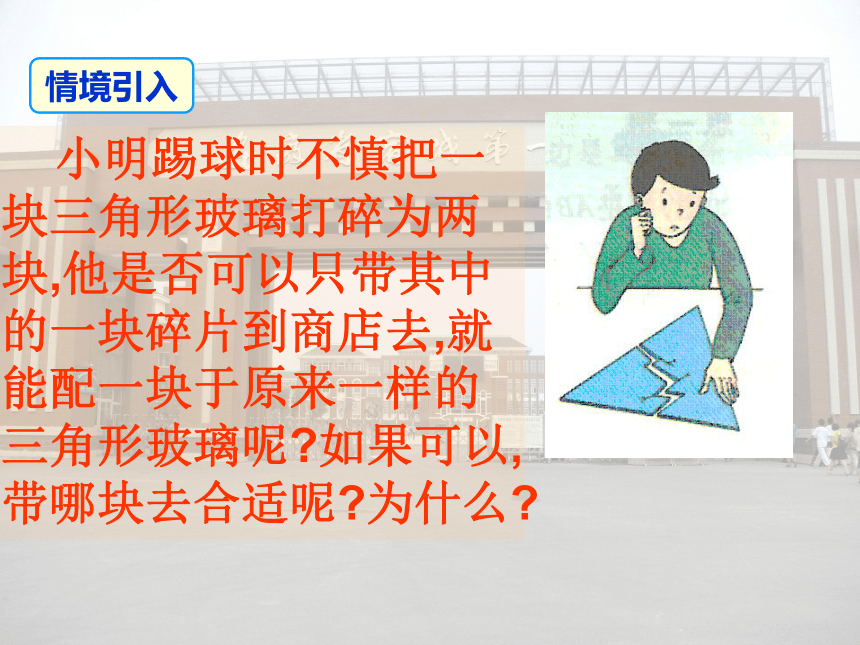 情境引入

小明踢球时不慎把一块三角形玻璃打碎为两块,他是否可以只带其中的一块碎片到商店去,就能配一块于原来一样的三角形玻璃呢?如果可以,带哪块去合适呢?为什么?